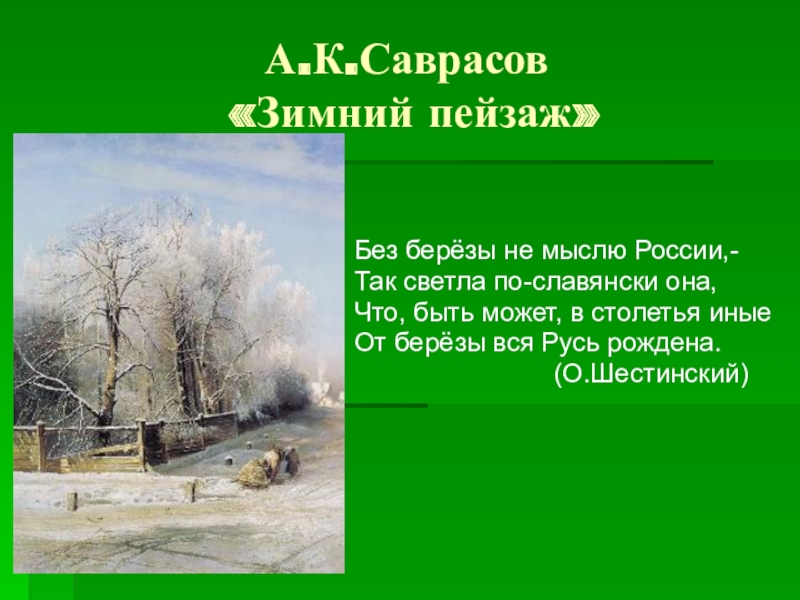 А.К.Саврасов
«Зимний пейзаж»

Без берёзы не мыслю России,-
Так светла по-славянски она,
Что, быть может, в столетья иные
От берёзы вся Русь рождена.
(О.Шестинский)